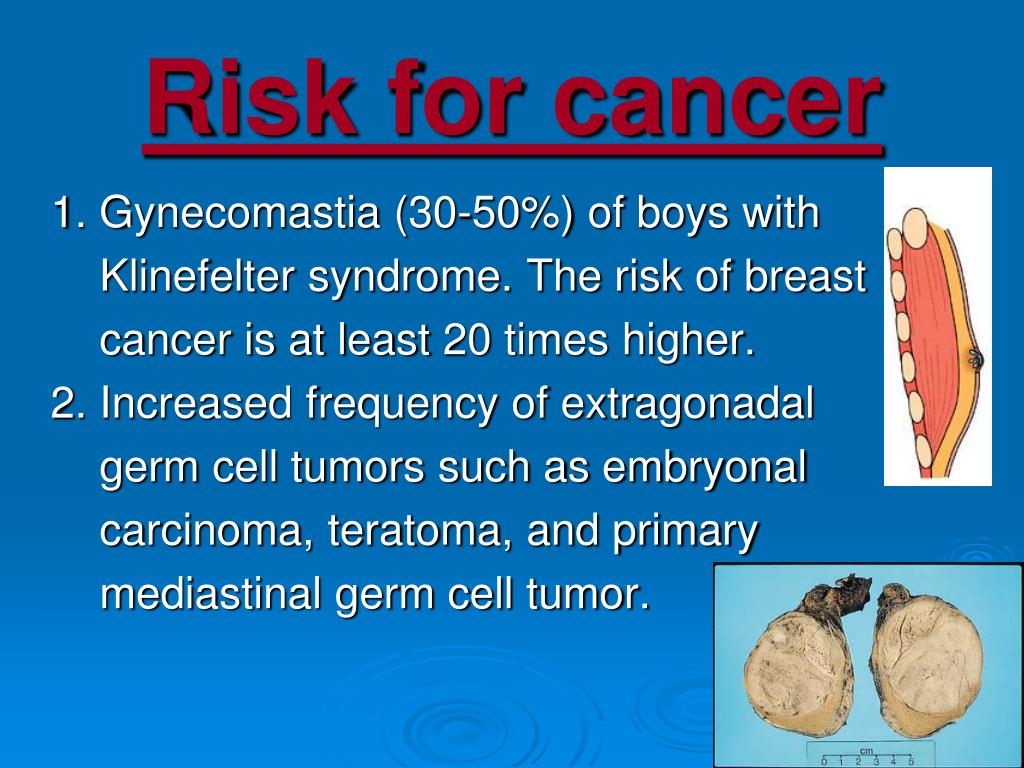 Risk for cancer

1. Gynecomastia (30-50%) of boys with Klinefelter syndrome. The risk of breast cancer is at least 20 times higher.
2. Increased frequency of extragonadal germ cell tumors such as embryonal carcinoma, teratoma, and primary mediastinal germ cell tumor.

cm
0 1 2 3 4 5